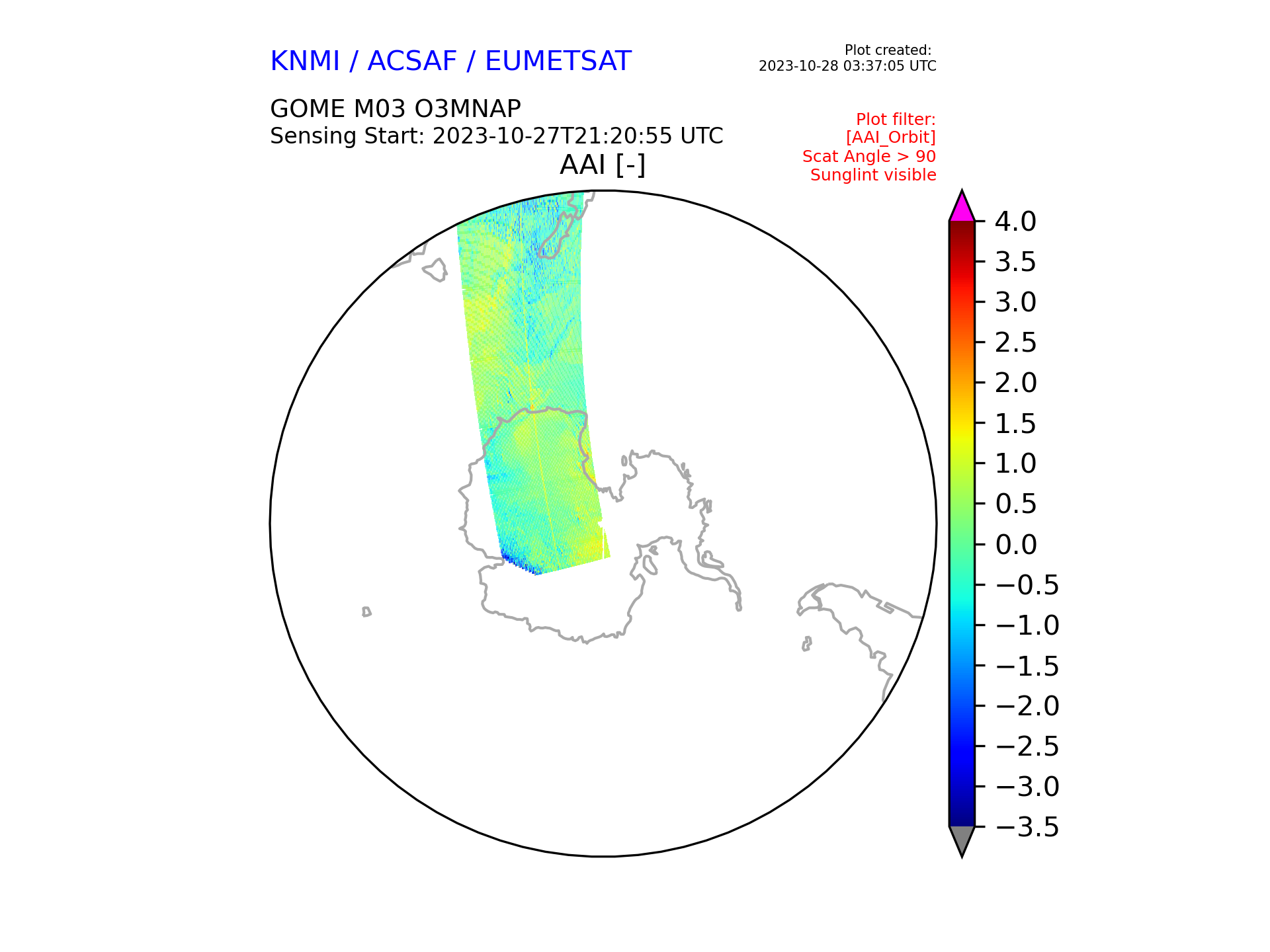 KNMI / ACSAF / EUMETSAT

Plot created:
2023-10-28 03:37:05 UTC

GOME M03 O3MNAP
Sensing Start: 2023-10-27T21:20:55 UTC

Plot filter:
[AAI_Orbit]
Scat Angle > 90
Sunglint visible

AAI [-]

4.0
3.5
3.0
2.5
2.0
1.5
1.0
0.5
0.0
−0.5
−1.0
−1.5
−2.0
−2.5
−3.0
−3.5